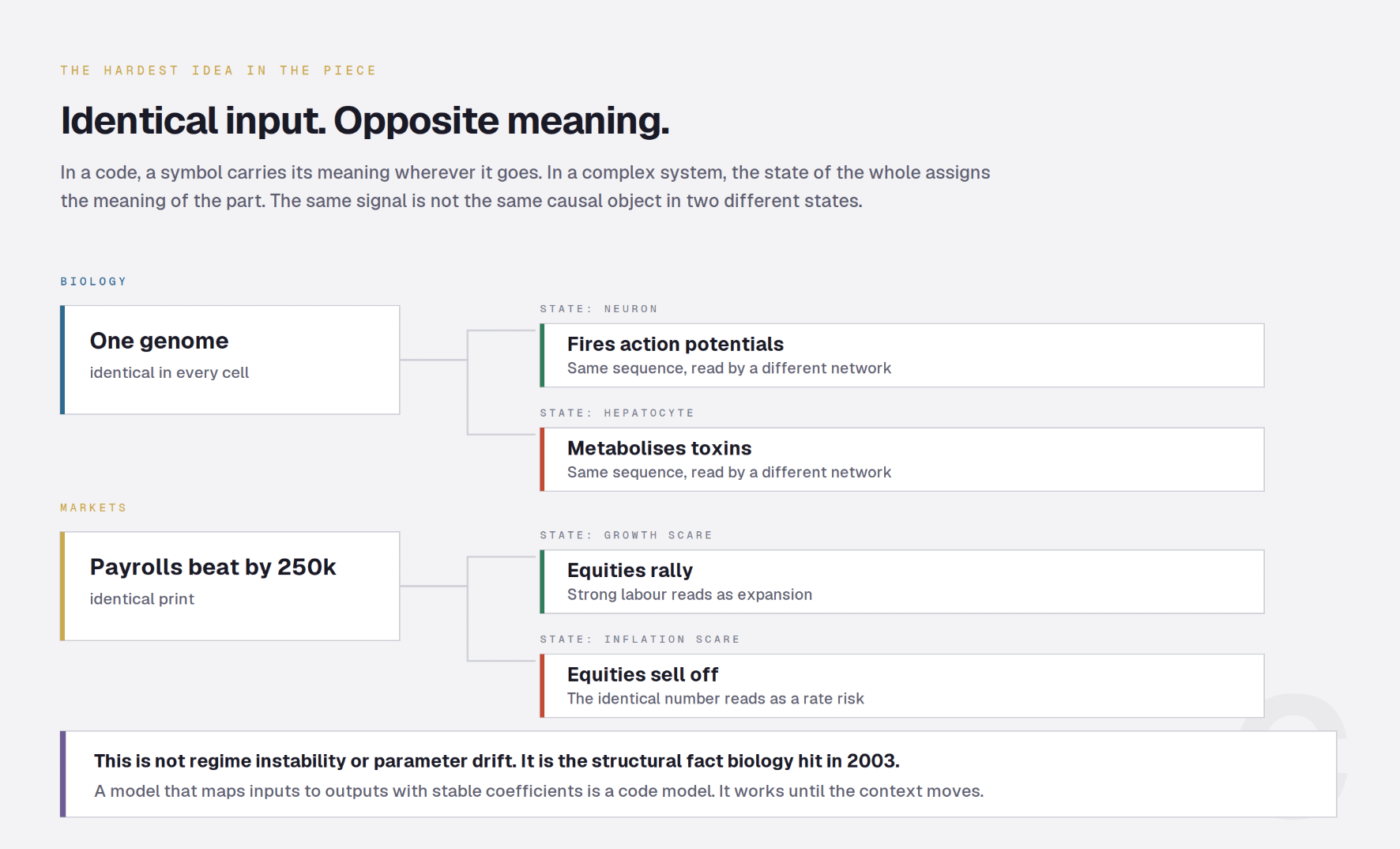 THE HARDEST IDEA IN THE PIECE

Identical input. Opposite meaning.

In a code, a symbol carries its meaning wherever it goes. In a complex system, the state of the whole assigns the meaning of the part. The same signal is not the same causal object in two different states.

BIOLOGY

One genome
identical in every cell

STATE: NEURON

Fires action potentials
Same sequence, read by a different network

STATE: HEPATOCYTE

Metabolises toxins
Same sequence, read by a different network

MARKETS

Payrolls beat by 250k
identical print

STATE: GROWTH SCARE

Equities rally
Strong labour reads as expansion

STATE: INFLATION SCARE

Equities sell off
The identical number reads as a rate risk

This is not regime instability or parameter drift. It is the structural fact biology hit in 2003.
A model that maps inputs to outputs with stable coefficients is a code model. It works until the context moves.